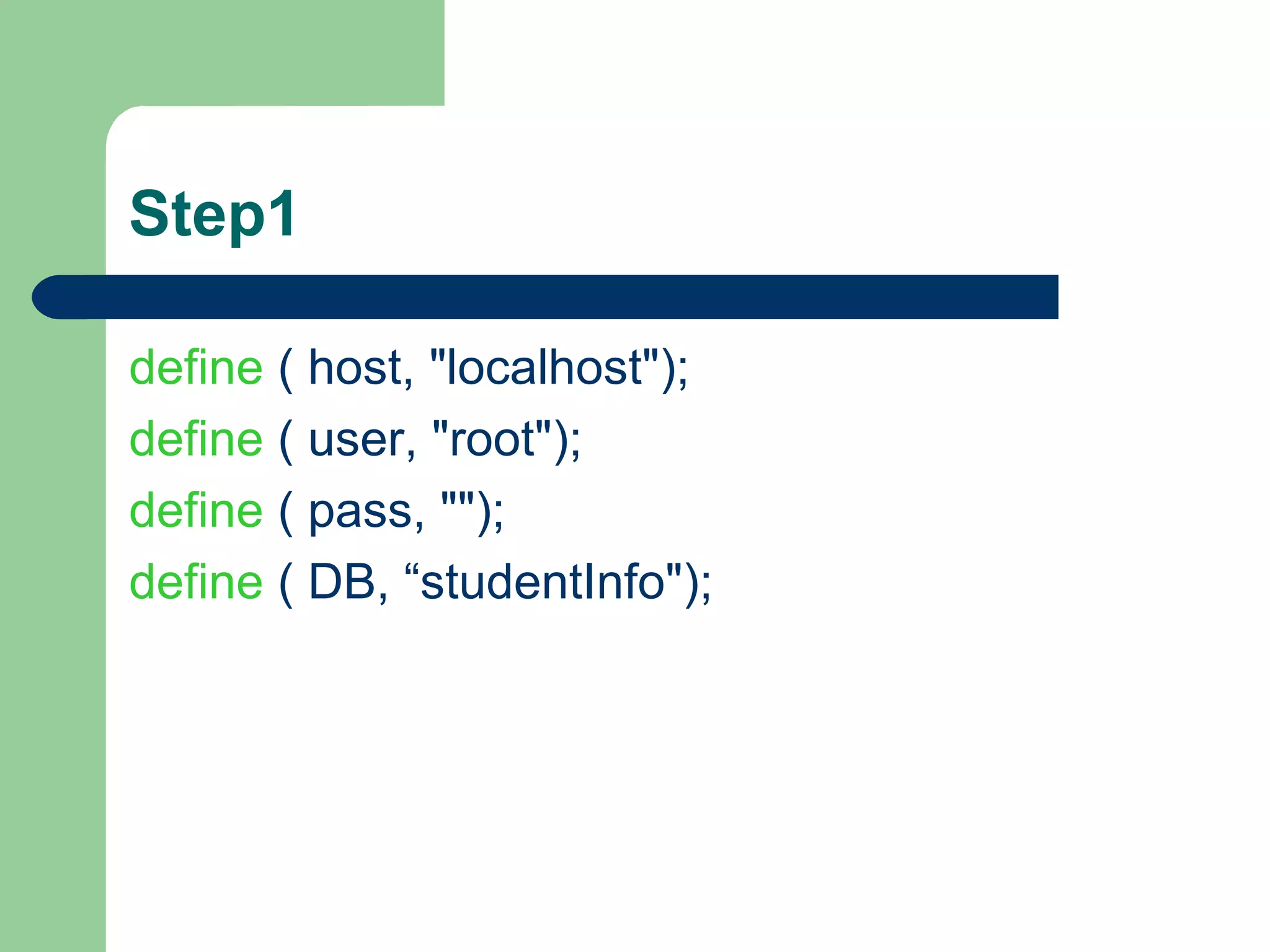 Step1

define ( host, "localhost");
define ( user, "root");
define ( pass, "");
define ( DB, “studentInfo");